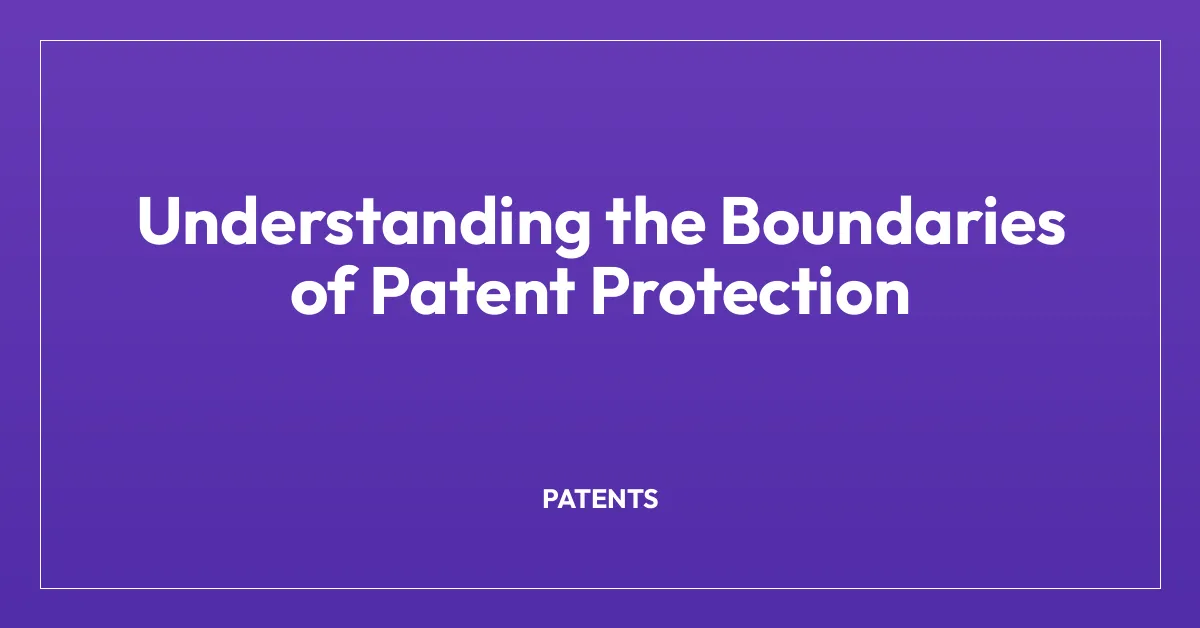 Understanding the Boundaries of Patent Protection

PATENTS